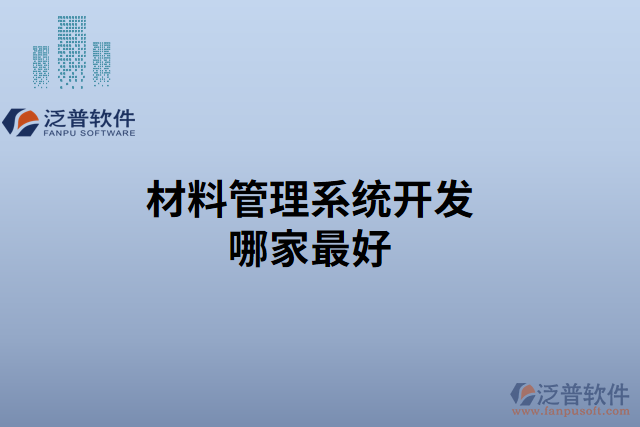 泛普软件
FANPU SOFTWARE

材料管理系统开发哪家最好

泛普软件
www.fanpusoft.com